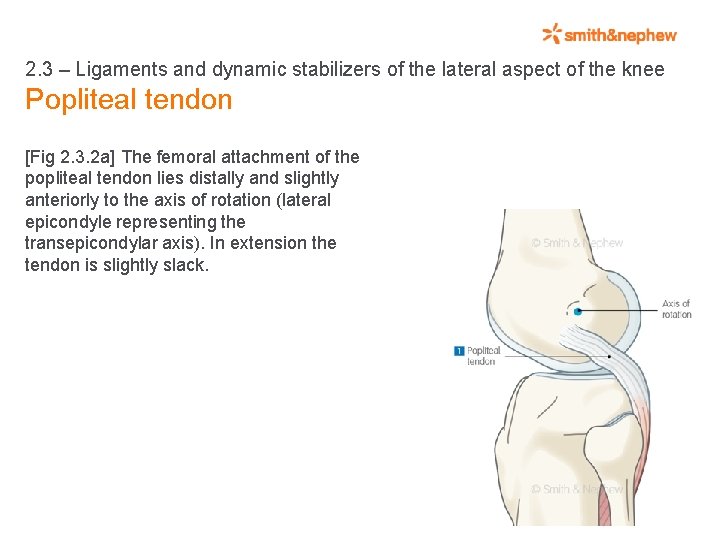 smith&nephew

2.3 – Ligaments and dynamic stabilizers of the lateral aspect of the knee

Popliteal tendon

[Fig 2.3.2a] The femoral attachment of the popliteal tendon lies distally and slightly anteriorly to the axis of rotation (lateral epicondyle representing the transepicondylar axis). In extension the tendon is slightly slack.

© Smith & Nephew

Axis of rotation

1 Popliteal tendon

© Smith & Nephew